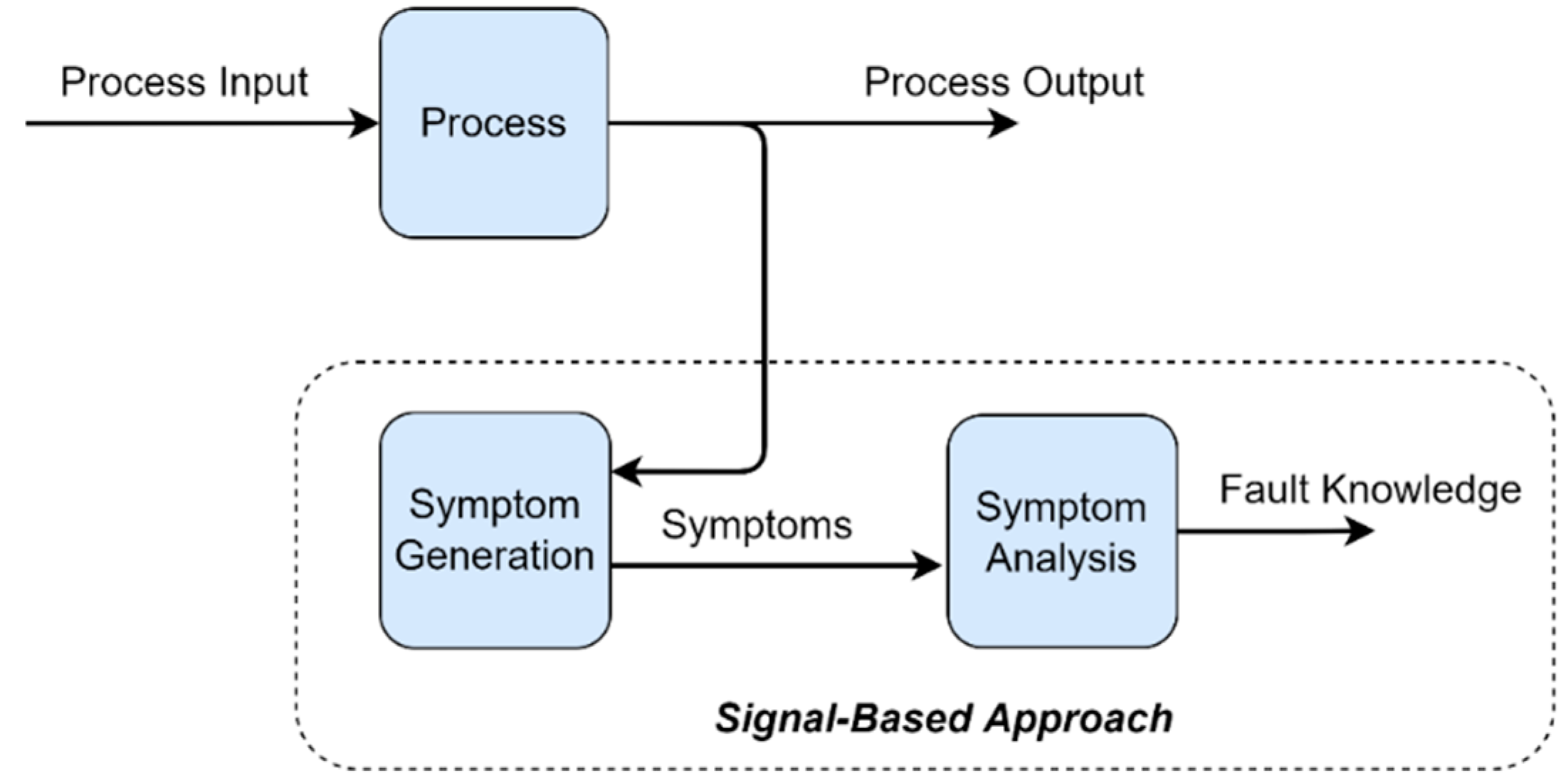 Process Input

Process

Process Output

Symptom Generation

Symptoms

Symptom Analysis

Fault Knowledge

Signal-Based Approach